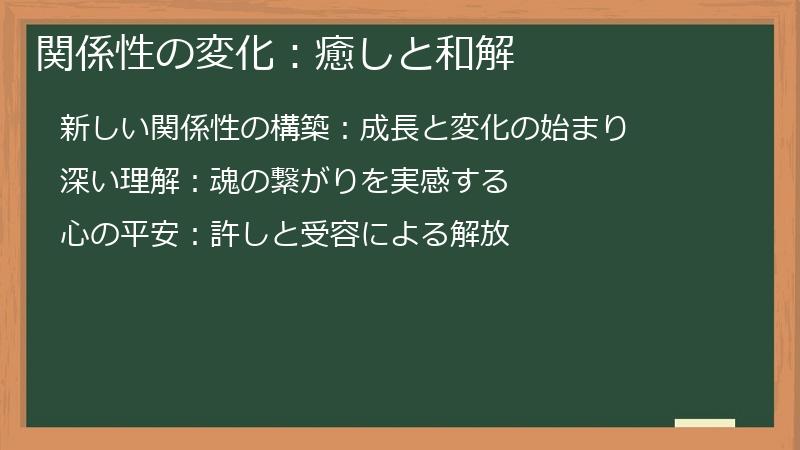 関係性の変化：癒しと和解

新しい関係性の構築：成長と変化の始まり

深い理解：魂の繋がりを実感する

心の平安：許しと受容による解放